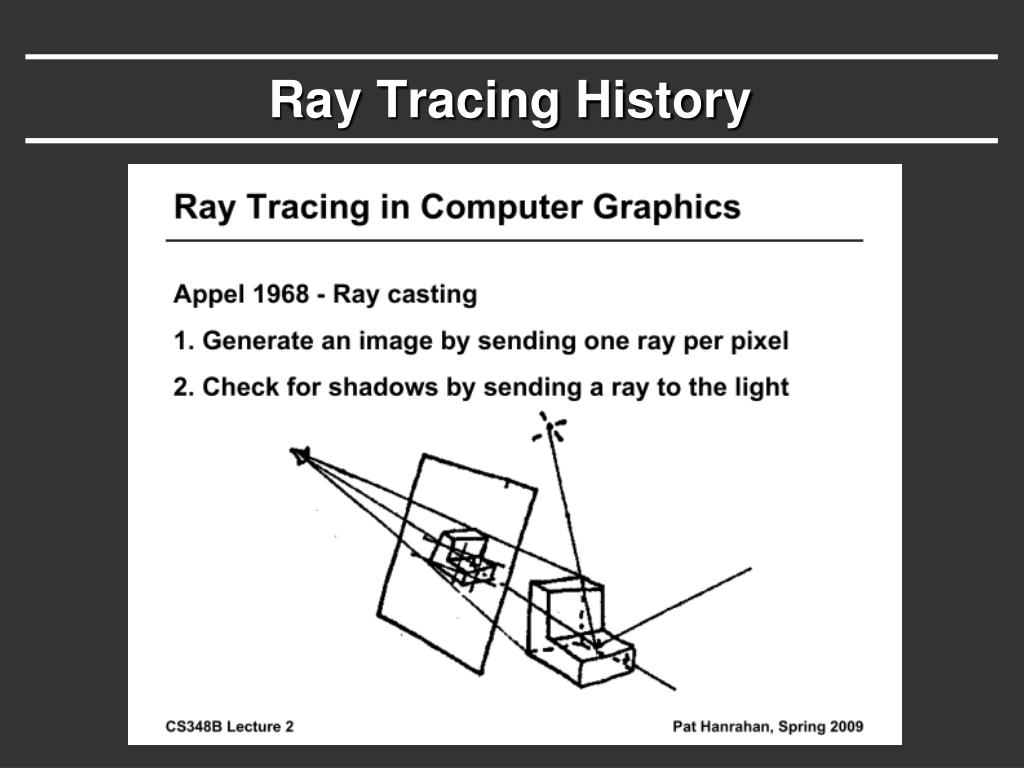 Ray Tracing History

Ray Tracing in Computer Graphics

Appel 1968 - Ray casting

1. Generate an image by sending one ray per pixel

2. Check for shadows by sending a ray to the light

CS348B Lecture 2

Pat Hanrahan, Spring 2009